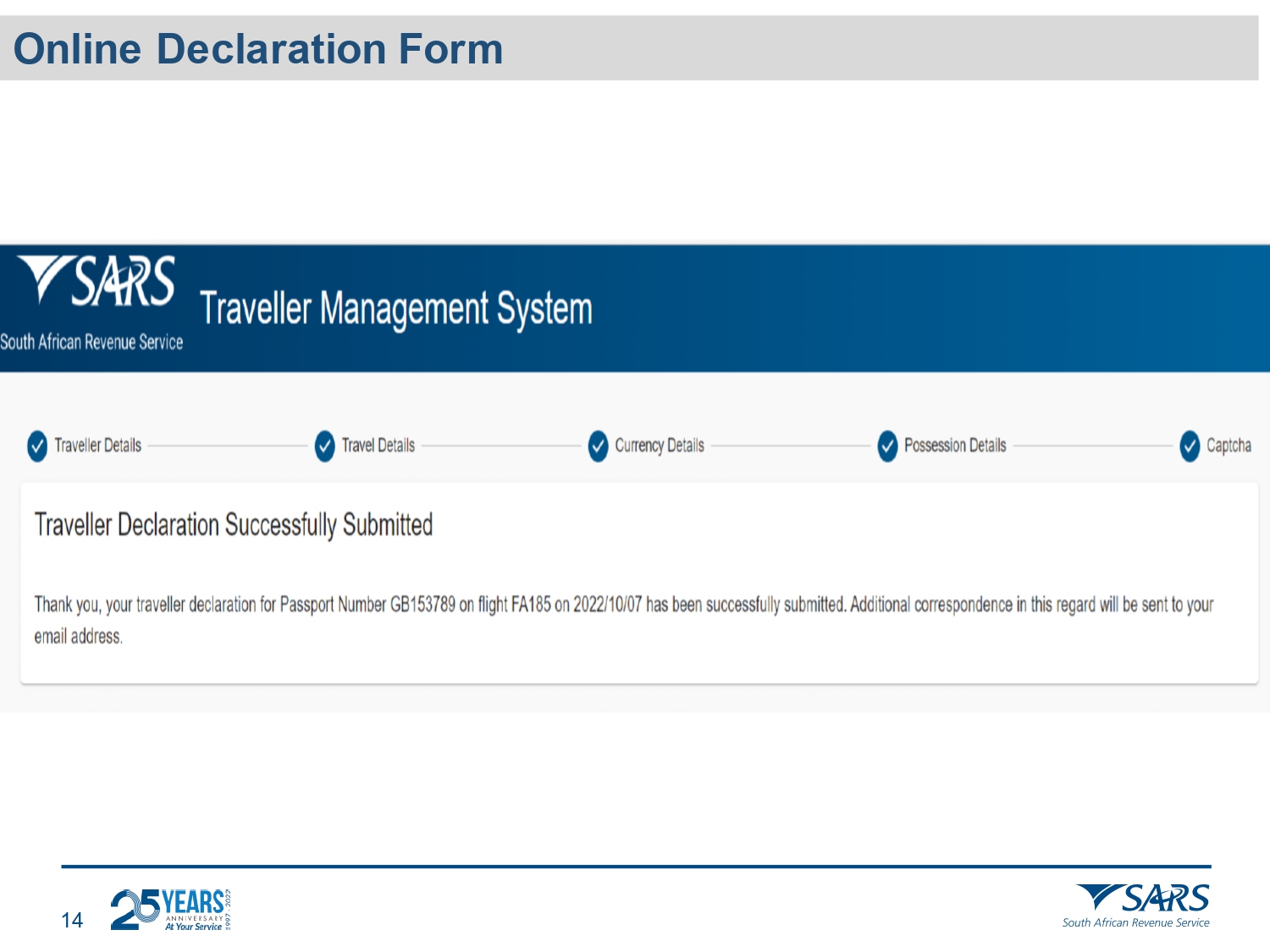 Online Declaration Form

SARS
South African Revenue Service

Traveller Management System

Traveller Details
Travel Details
Currency Details
Possession Details
Captcha

Traveller Declaration Successfully Submitted

Thank you, your traveller declaration for Passport Number GB153789 on flight FA185 on 2022/10/07 has been successfully submitted. Additional correspondence in this regard will be sent to your email address.

14

25 YEARS ANNIVERSARY At Your Service 1997 - 2022

SARS
South African Revenue Service